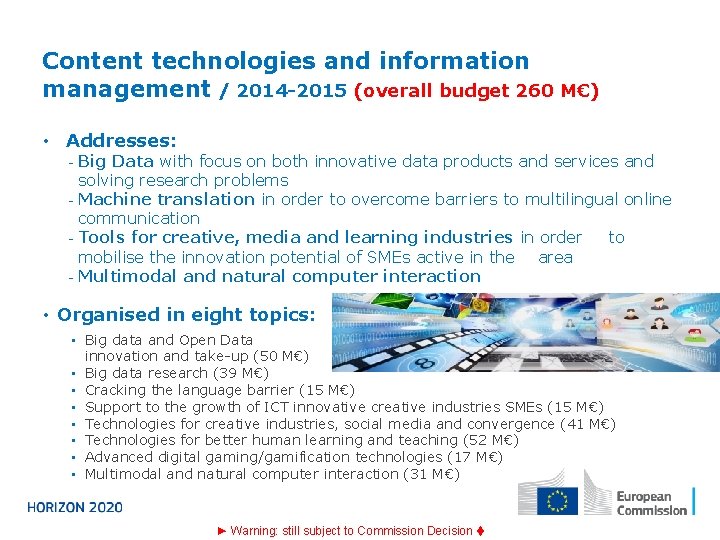 Content technologies and information management / 2014-2015 (overall budget 260 M€)

• Addresses:
- Big Data with focus on both innovative data products and services and solving research problems
- Machine translation in order to overcome barriers to multilingual online communication
- Tools for creative, media and learning industries in order to mobilise the innovation potential of SMEs active in the area
- Multimodal and natural computer interaction

• Organised in eight topics:
▪ Big data and Open Data innovation and take-up (50 M€)
▪ Big data research (39 M€)
▪ Cracking the language barrier (15 M€)
▪ Support to the growth of ICT innovative creative industries SMEs (15 M€)
▪ Technologies for creative industries, social media and convergence (41 M€)
▪ Technologies for better human learning and teaching (52 M€)
▪ Advanced digital gaming/gamification technologies (17 M€)
▪ Multimodal and natural computer interaction (31 M€)

HORIZON 2020

European Commission

► Warning: still subject to Commission Decision ♦